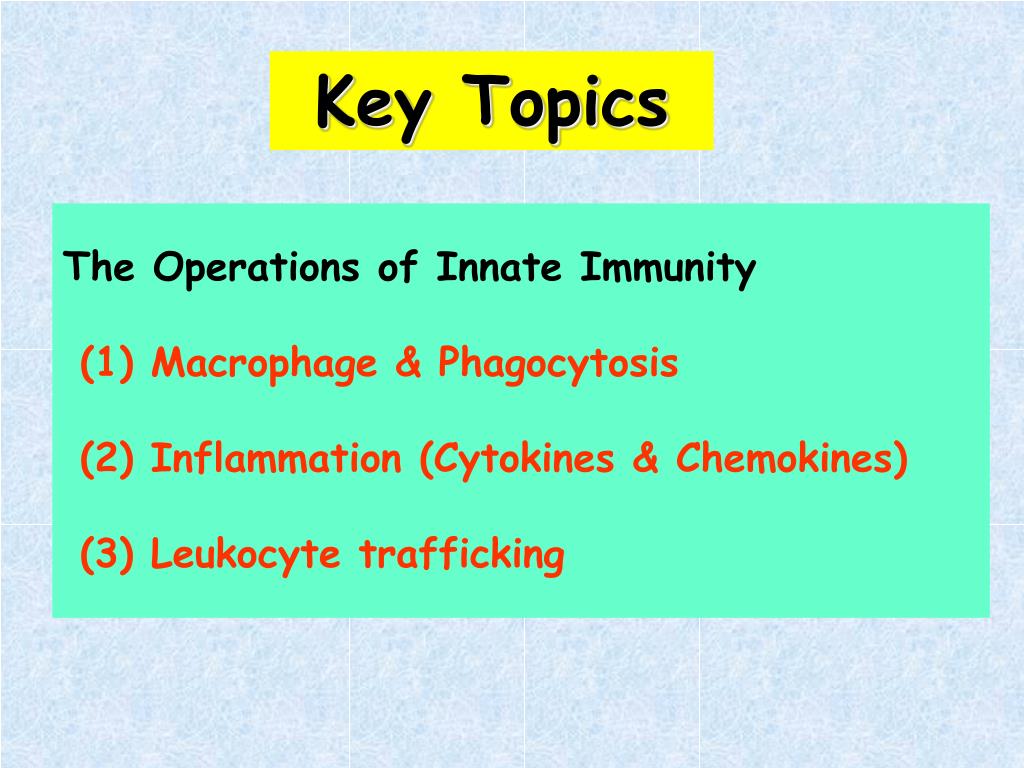 Key Topics

The Operations of Innate Immunity

(1) Macrophage & Phagocytosis

(2) Inflammation (Cytokines & Chemokines)

(3) Leukocyte trafficking